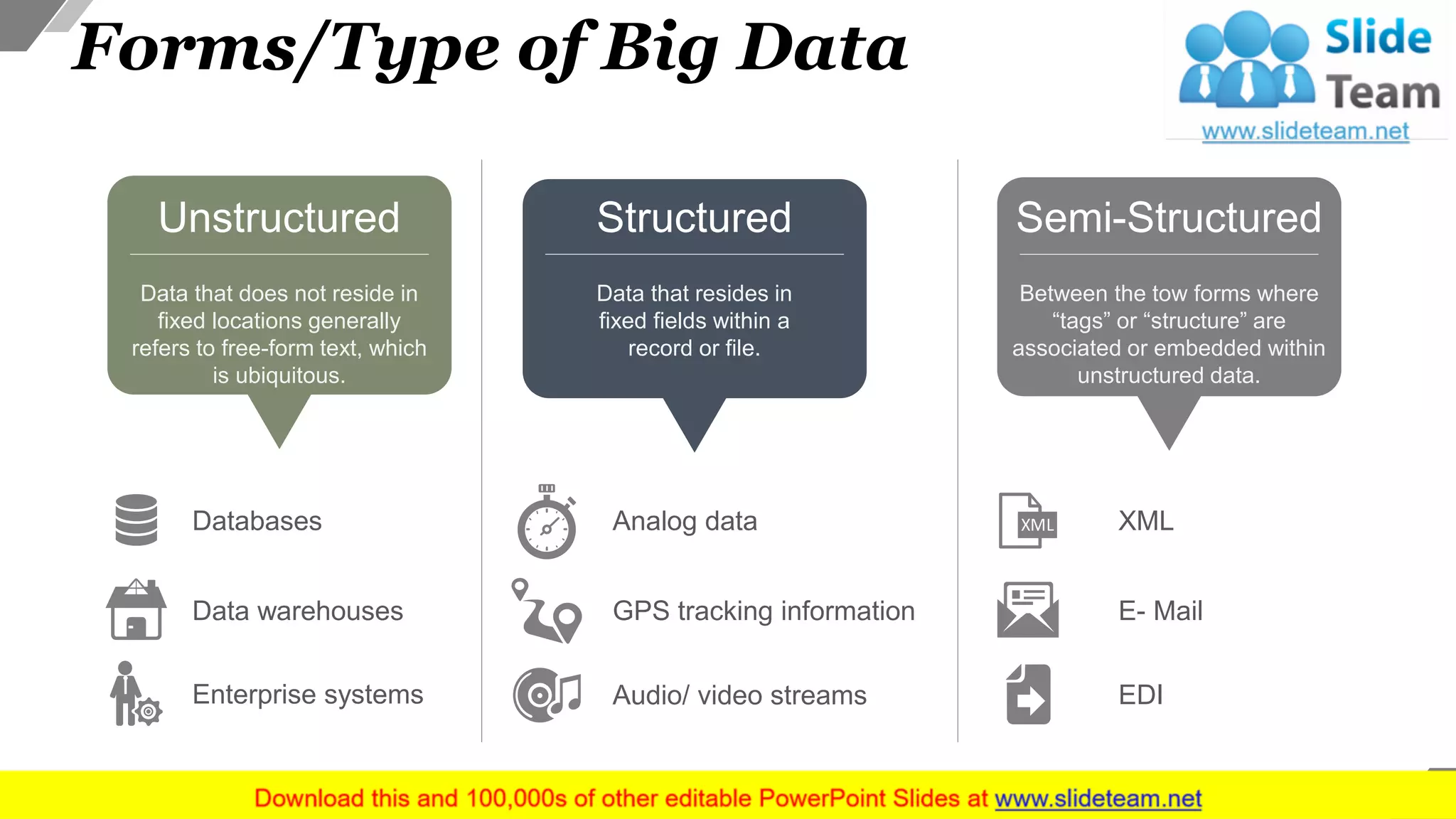 Forms/Type of Big Data

Slide Team
www.slideteam.net

Unstructured

Data that does not reside in fixed locations generally refers to free-form text, which is ubiquitous.

Databases

Data warehouses

Enterprise systems

Structured

Data that resides in fixed fields within a record or file.

Analog data

GPS tracking information

Audio/ video streams

Semi-Structured

Between the tow forms where “tags” or “structure” are associated or embedded within unstructured data.

XML

XML

E- Mail

EDI

Download this and 100,000s of other editable PowerPoint Slides at www.slideteam.net